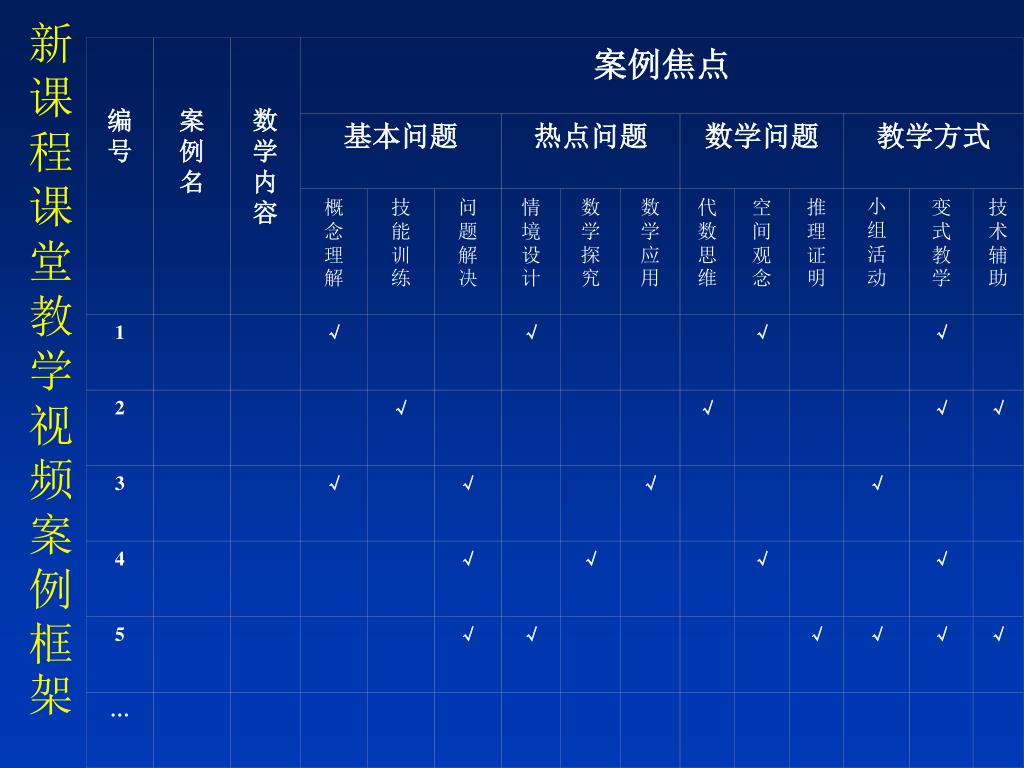 新课程课堂教学视频案例框架

| 编号 | 案例名 | 数学内容 | 案例焦点 | | | | | | | | | | | |
|---|---|---|---|---|---|---|---|---|---|---|---|---|---|---|
| | | | 基本问题 | | | 热点问题 | | | 数学问题 | | | 教学方式 | | |
| | | | 概念理解 | 技能训练 | 问题解决 | 情境设计 | 数学探究 | 数学应用 | 代数思维 | 空间观念 | 推理证明 | 小组活动 | 变式教学 | 技术辅助 |
| 1 | | | √ | | | √ | | | | √ | | | √ | |
| 2 | | | | √ | | | | | √ | | | | √ | √ |
| 3 | | | √ | | √ | | | √ | | | | √ | | |
| 4 | | | | | √ | | √ | | | √ | | | √ | |
| 5 | | | | | √ | √ | | | | | √ | √ | √ | √ |
| … | | | | | | | | | | | | | | |